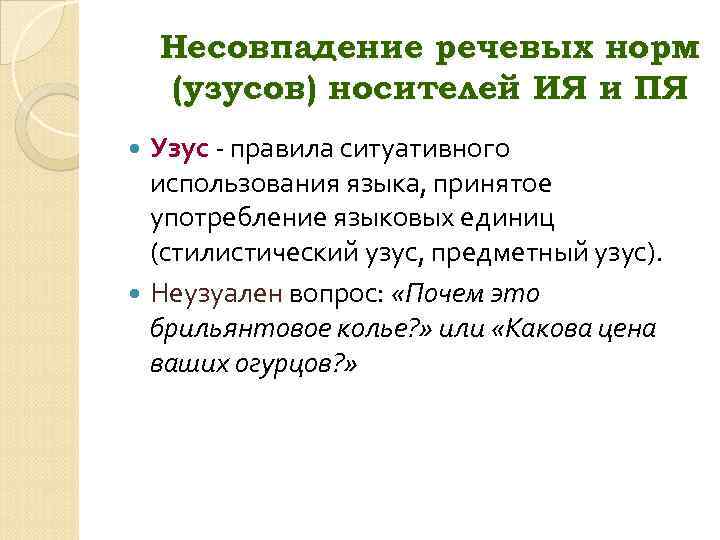 Несовпадение речевых норм (узусов) носителей ИЯ и ПЯ

Узус - правила ситуативного использования языка, принятое употребление языковых единиц (стилистический узус, предметный узус).

Неузуален вопрос: «Почем это брильянтовое колье?» или «Какова цена ваших огурцов?»